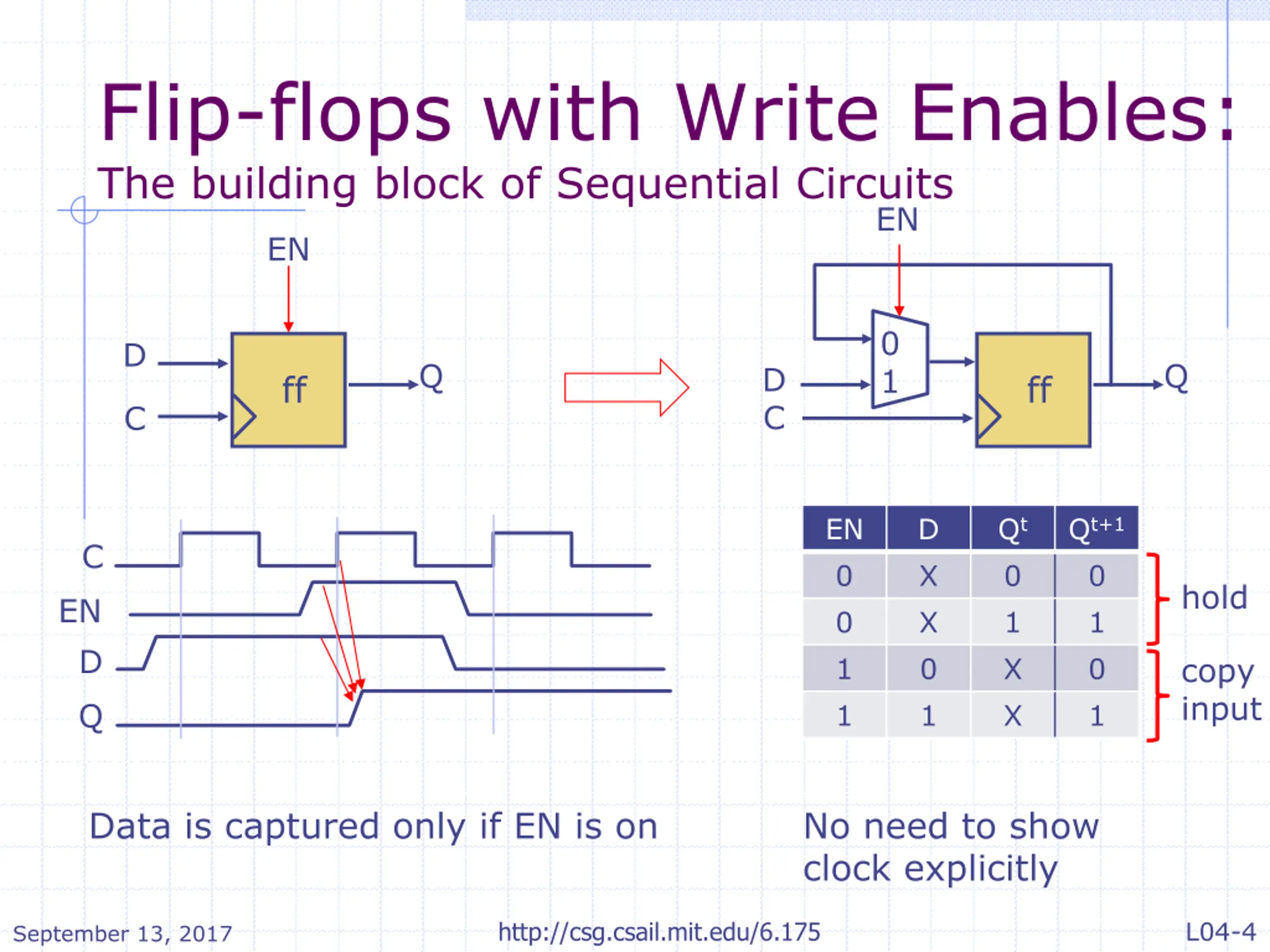 Flip-flops with Write Enables:

The building block of Sequential Circuits

EN

D

C

ff

Q

EN

0

1

D

C

ff

Q

C

EN

D

Q

| EN | D | $Q^t$ | $Q^{t+1}$ |
|---|---|---|---|
| 0 | X | 0 | 0 |
| 0 | X | 1 | 1 |
| 1 | 0 | X | 0 |
| 1 | 1 | X | 1 |

hold

copy input

Data is captured only if EN is on

No need to show clock explicitly

September 13, 2017

http://csg.csail.mit.edu/6.175

L04-4